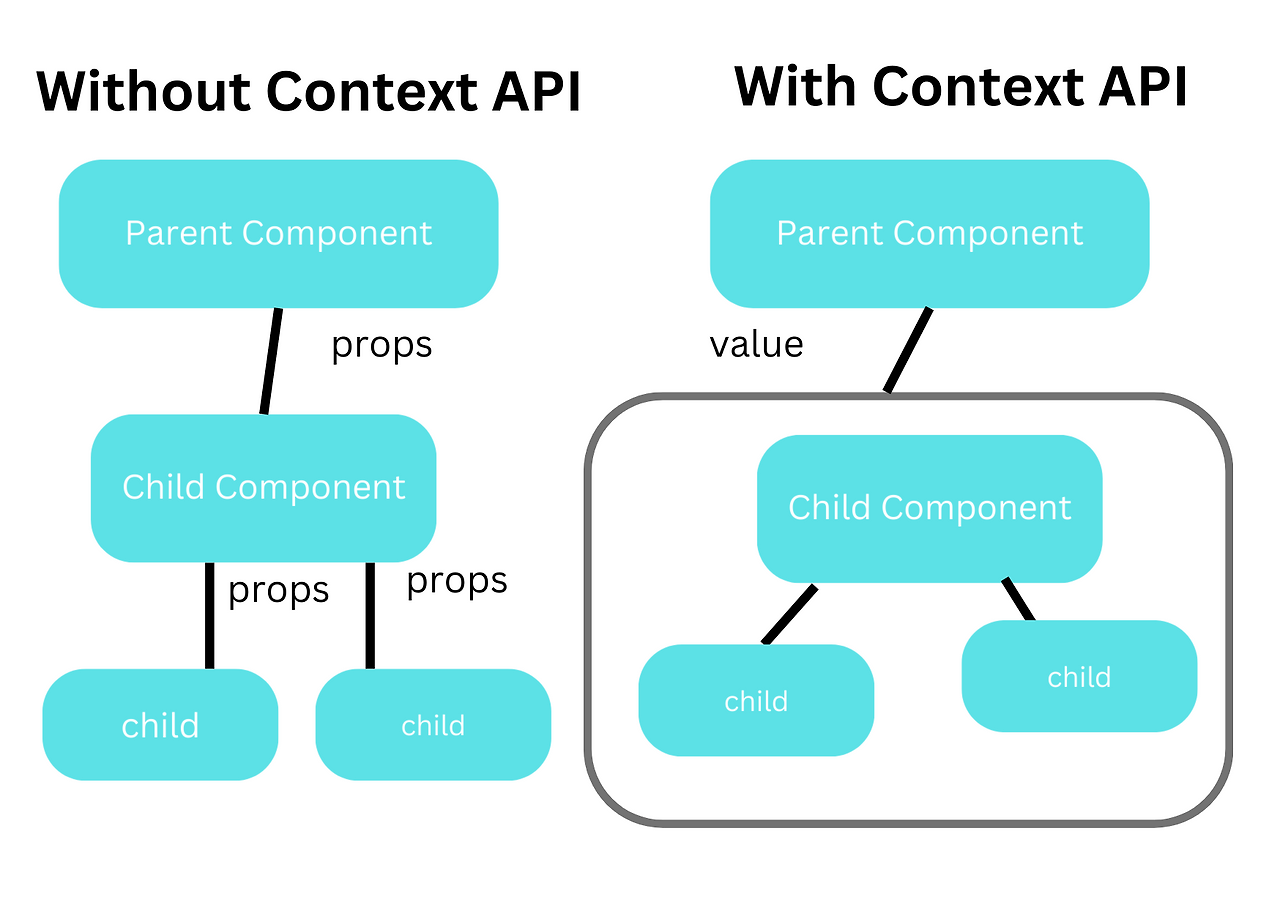 Without Context API

Parent Component

props

Child Component

props

props

child

child

With Context API

Parent Component

value

Child Component

child

child